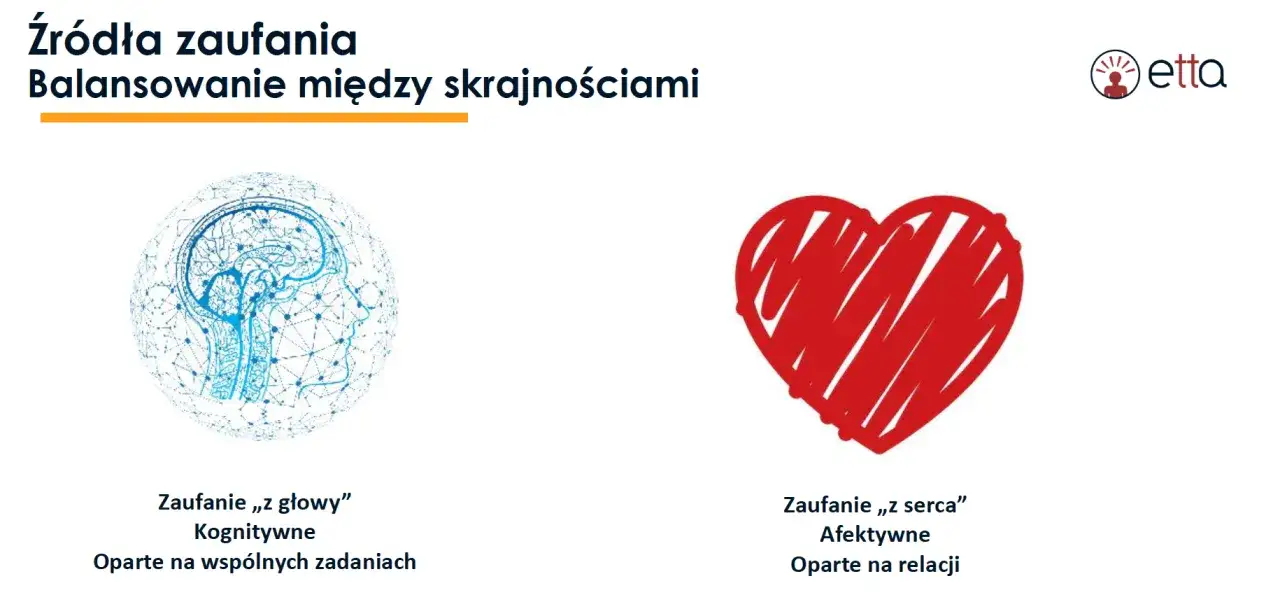 Źródła zaufania
Balansowanie między skrajnościami

etta

Zaufanie „z głowy”
Kognitywne
Oparte na wspólnych zadaniach

Zaufanie „z serca”
Afektywne
Oparte na relacji